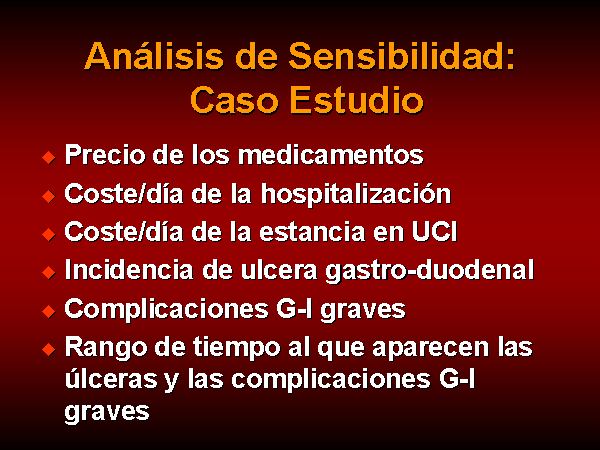 Análisis de Sensibilidad: Caso Estudio

◆ Precio de los medicamentos
◆ Coste/día de la hospitalización
◆ Coste/día de la estancia en UCI
◆ Incidencia de ulcera gastro-duodenal
◆ Complicaciones G-I graves
◆ Rango de tiempo al que aparecen las úlceras y las complicaciones G-I graves